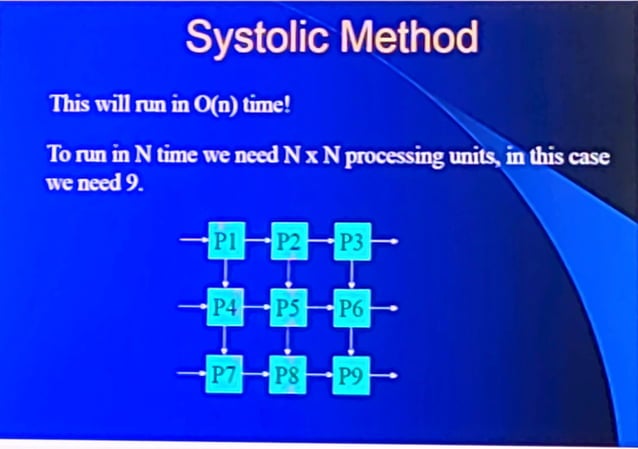 Systolic Method

This will run in O(n) time!

To run in N time we need N x N processing units, in this case we need 9.

P1 P2 P3
P4 P5 P6
P7 P8 P9